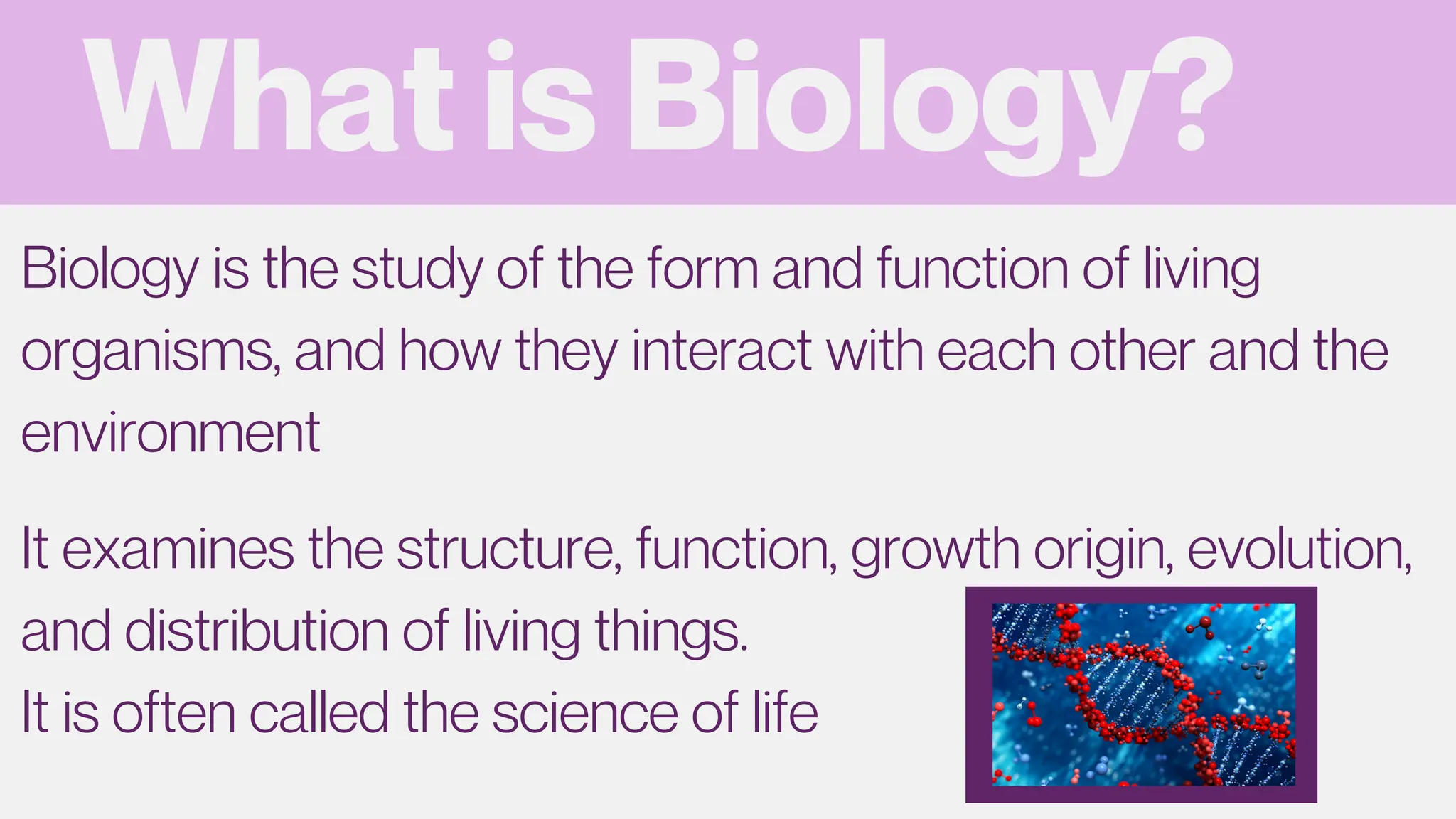 What is Biology?

Biology is the study of the form and function of living organisms, and how they interact with each other and the environment

It examines the structure, function, growth origin, evolution, and distribution of living things.
It is often called the science of life